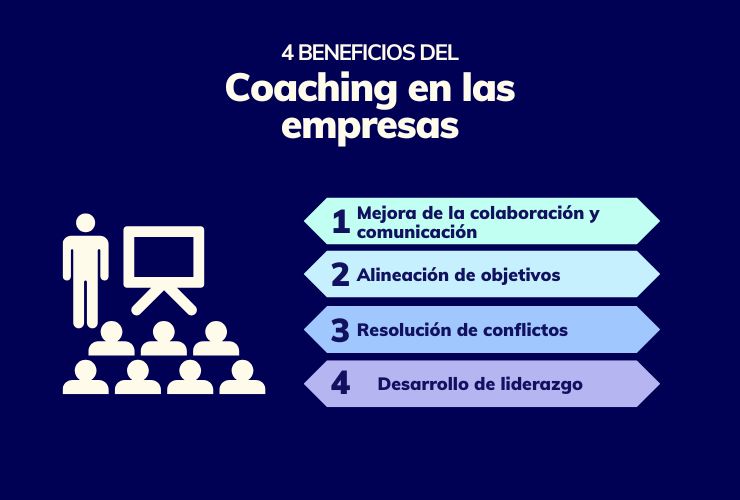 4 BENEFICIOS DEL

Coaching en las empresas

1 Mejora de la colaboración y comunicación

2 Alineación de objetivos

3 Resolución de conflictos

4 Desarrollo de liderazgo